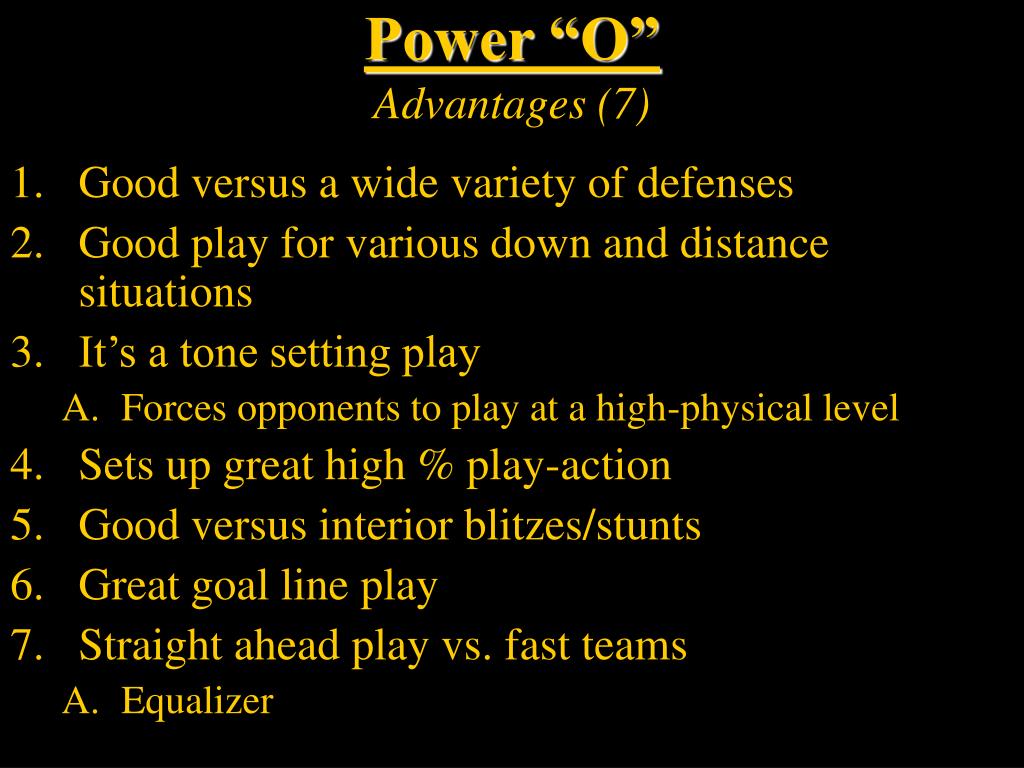 Power “O”
Advantages (7)

1. Good versus a wide variety of defenses
2. Good play for various down and distance situations
3. It’s a tone setting play
A. Forces opponents to play at a high-physical level
4. Sets up great high % play-action
5. Good versus interior blitzes/stunts
6. Great goal line play
7. Straight ahead play vs. fast teams
A. Equalizer